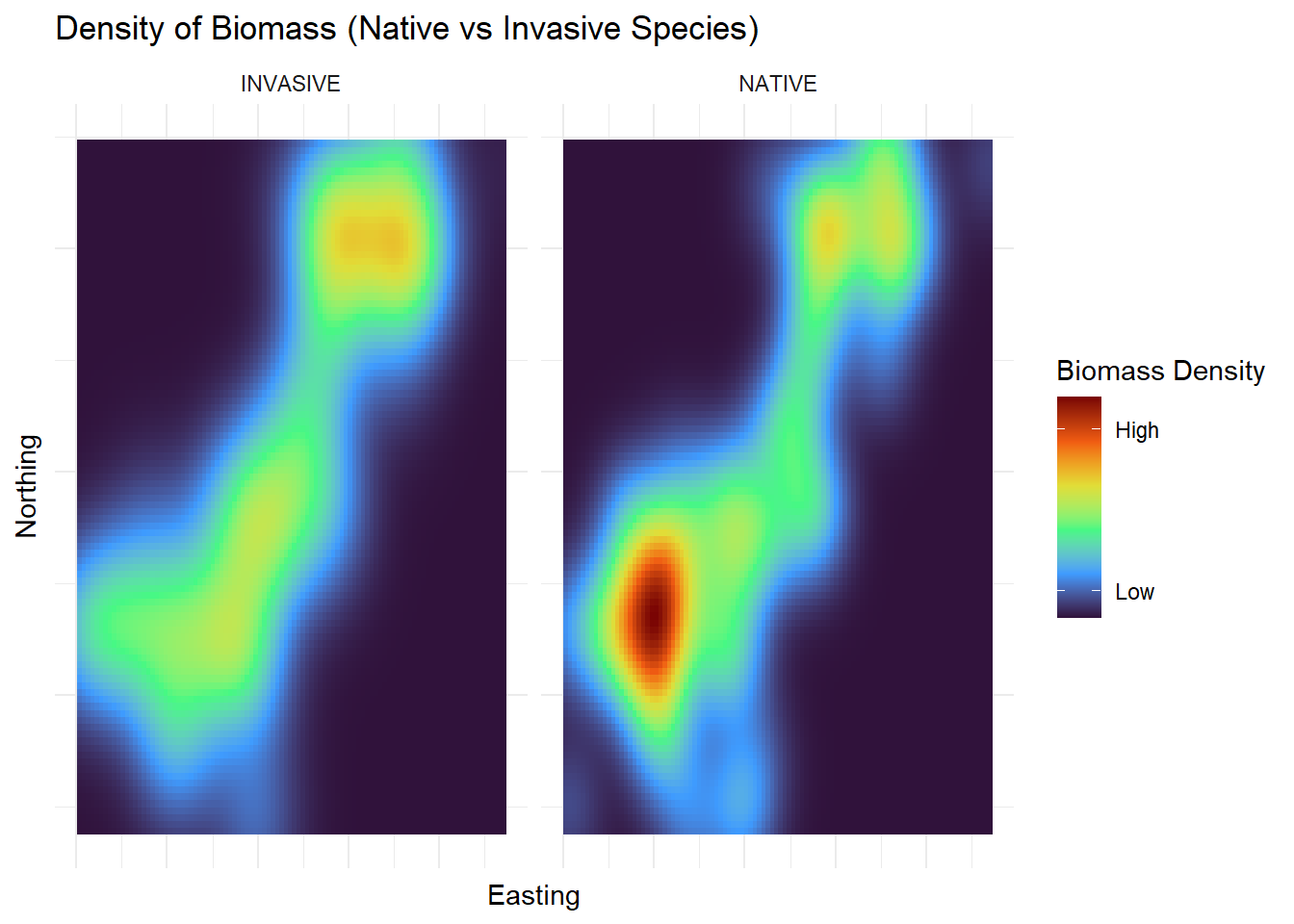 Density of Biomass (Native vs Invasive Species)

INVASIVE

NATIVE

Northing

Easting

Biomass Density

High

Low